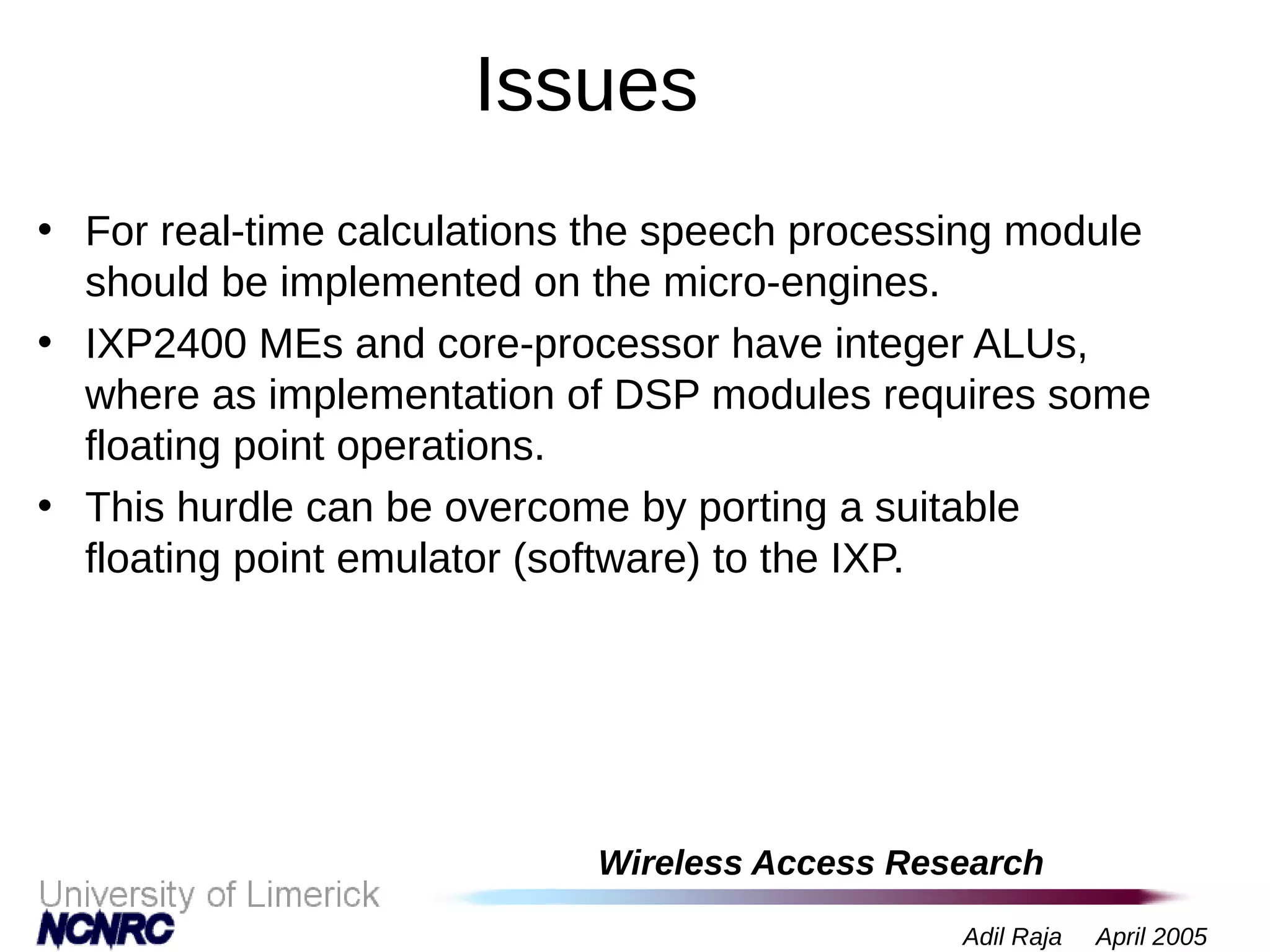 Issues

• For real-time calculations the speech processing module should be implemented on the micro-engines.

• IXP2400 MEs and core-processor have integer ALUs, where as implementation of DSP modules requires some floating point operations.

• This hurdle can be overcome by porting a suitable floating point emulator (software) to the IXP.

Wireless Access Research

University of Limerick

NCNRC

Adil Raja April 2005